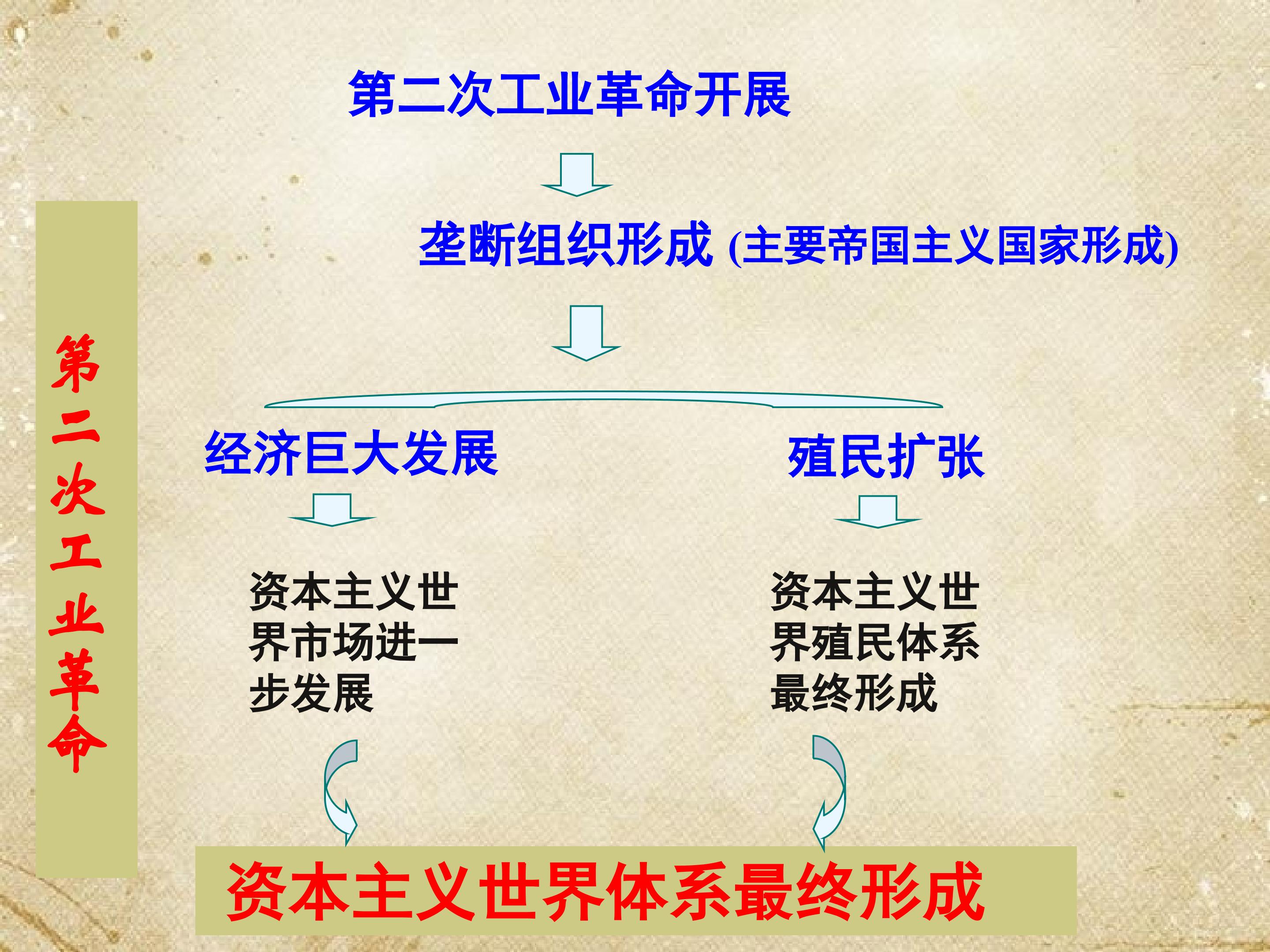 第二次工业革命

第二次工业革命开展

垄断组织形成 (主要帝国主义国家形成)

经济巨大发展

殖民扩张

资本主义世界市场进一步发展

资本主义世界殖民体系最终形成

资本主义世界体系最终形成